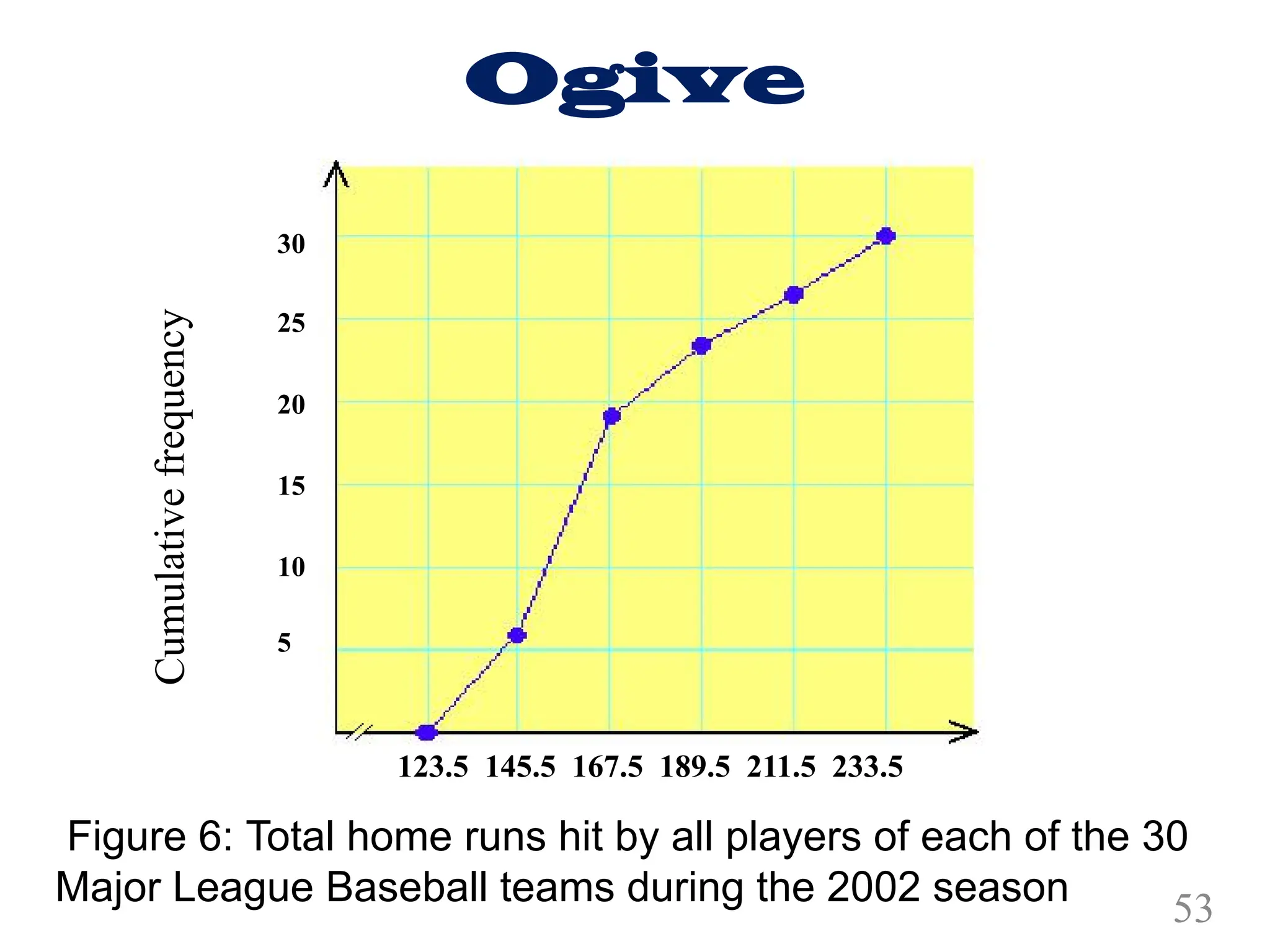 Ogive

Cumulative frequency

30
25
20
15
10
5

123.5 145.5 167.5 189.5 211.5 233.5

Figure 6: Total home runs hit by all players of each of the 30 Major League Baseball teams during the 2002 season

53